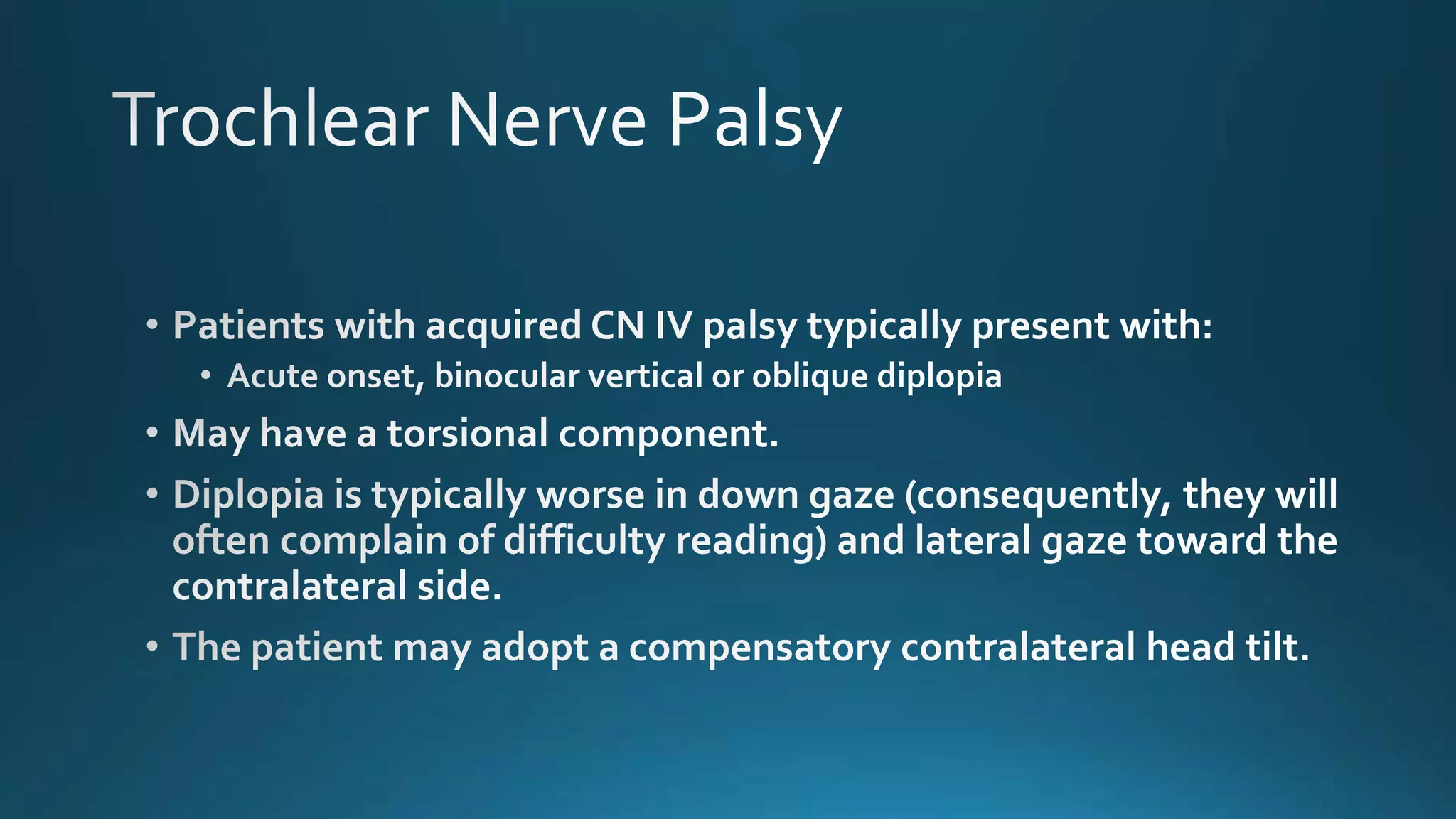 Trochlear Nerve Palsy

• Patients with acquired CN IV palsy typically present with:
  • Acute onset, binocular vertical or oblique diplopia
• May have a torsional component.
• Diplopia is typically worse in down gaze (consequently, they will often complain of difficulty reading) and lateral gaze toward the contralateral side.
• The patient may adopt a compensatory contralateral head tilt.